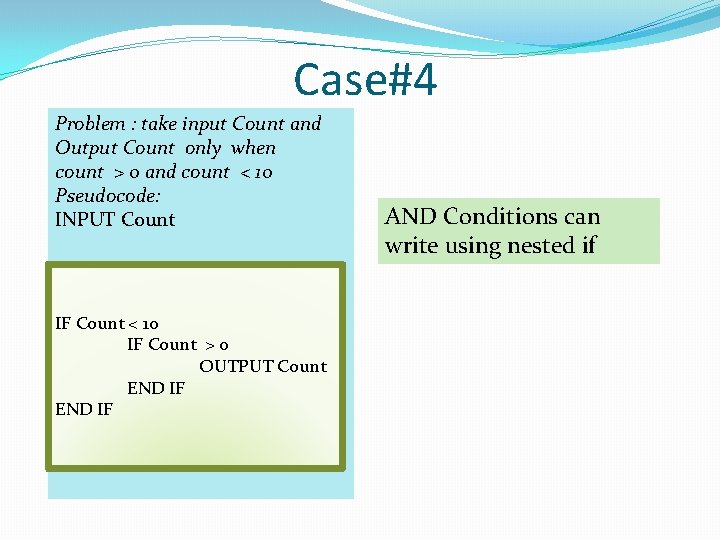 Case#4

Problem : take input Count and Output Count only when count > 0 and count < 10
Pseudocode:
INPUT Count

IF Count < 10
IF Count > 0
OUTPUT Count
END IF
END IF

AND Conditions can write using nested if